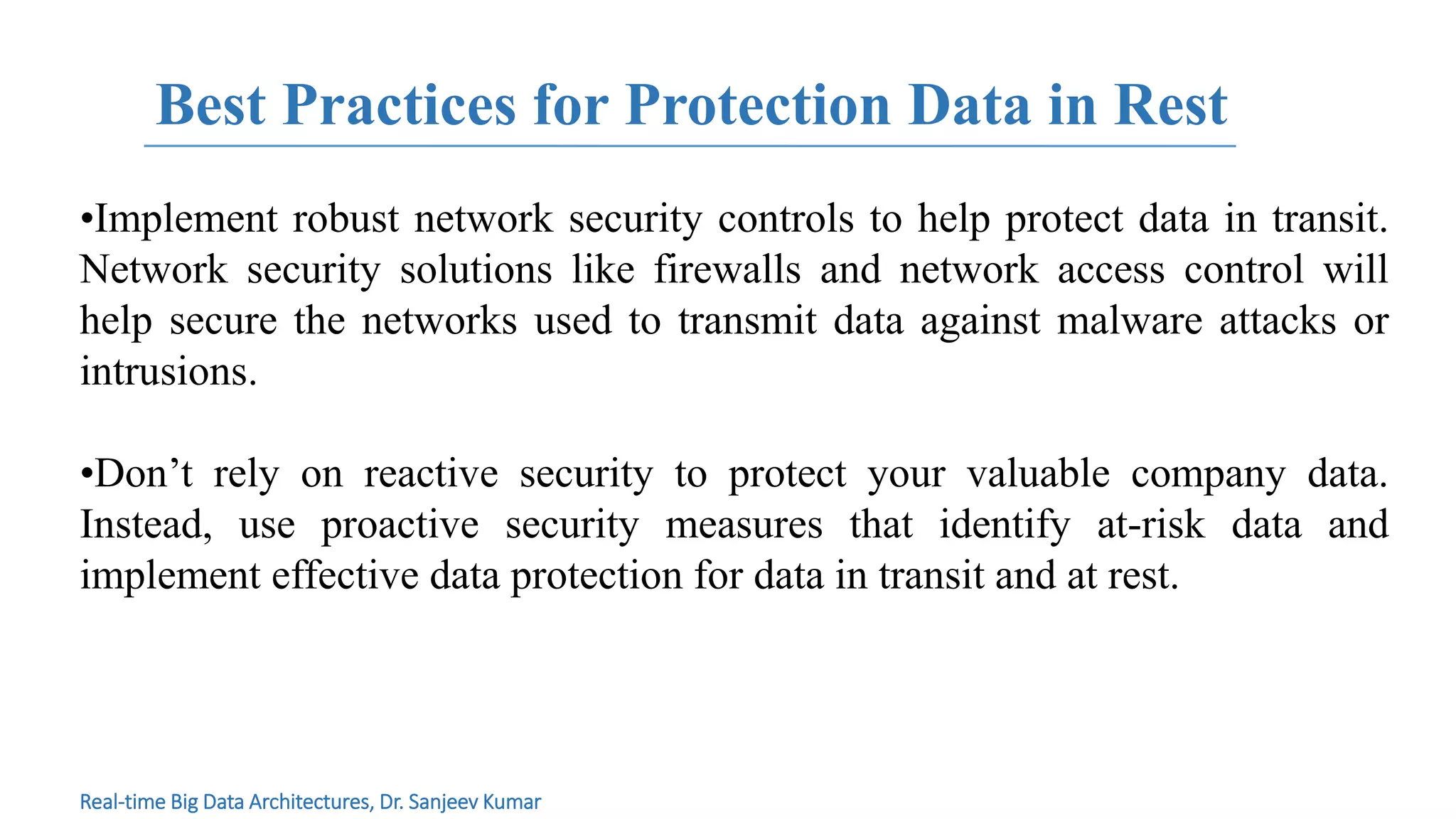 Best Practices for Protection Data in Rest

•Implement robust network security controls to help protect data in transit. Network security solutions like firewalls and network access control will help secure the networks used to transmit data against malware attacks or intrusions.

•Don’t rely on reactive security to protect your valuable company data. Instead, use proactive security measures that identify at-risk data and implement effective data protection for data in transit and at rest.

Real-time Big Data Architectures, Dr. Sanjeev Kumar